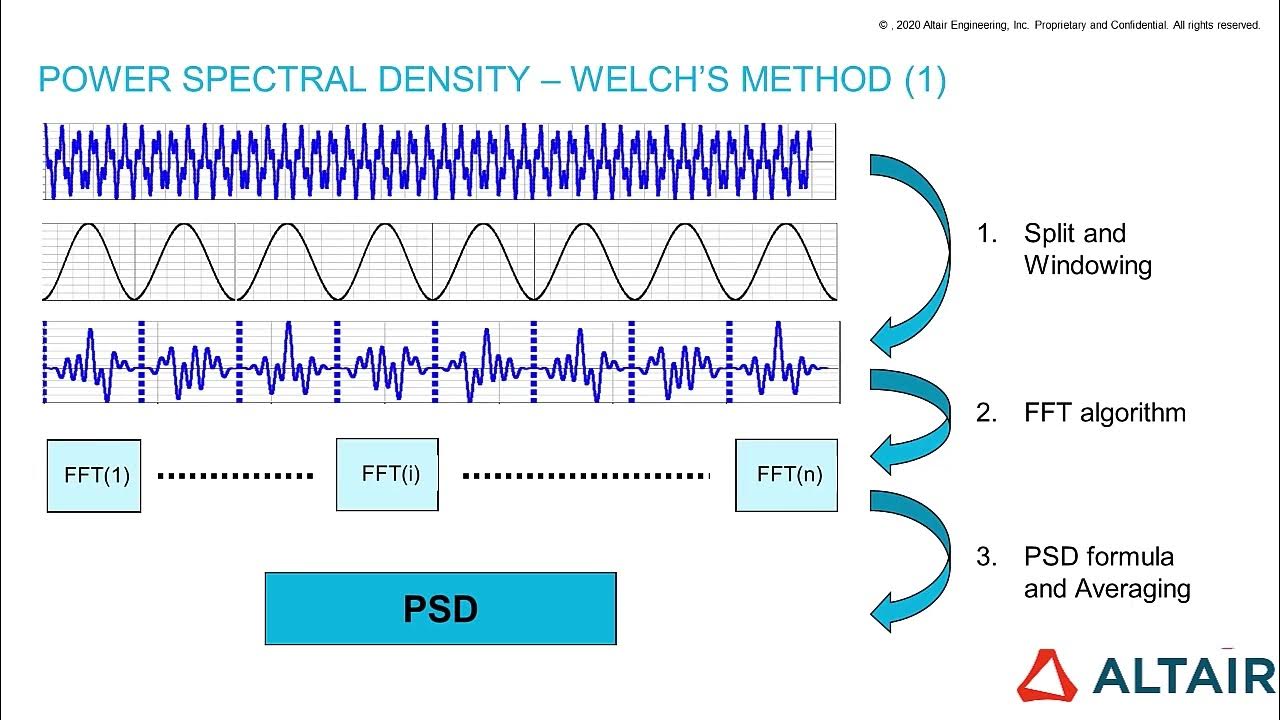 © , 2020 Altair Engineering, Inc. Proprietary and Confidential. All rights reserved.

POWER SPECTRAL DENSITY – WELCH'S METHOD (1)

1. Split and Windowing

2. FFT algorithm

FFT(1) FFT(i) FFT(n)

3. PSD formula and Averaging

PSD

ALTAIR